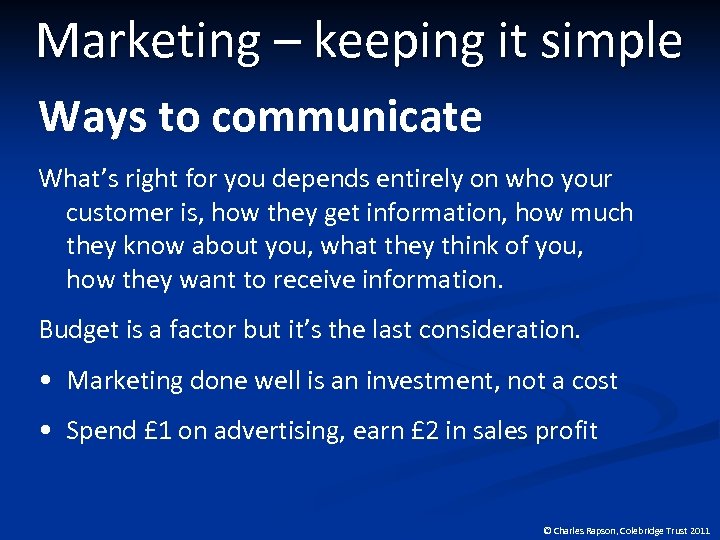 Marketing – keeping it simple

Ways to communicate

What's right for you depends entirely on who your customer is, how they get information, how much they know about you, what they think of you, how they want to receive information.

Budget is a factor but it's the last consideration.

• Marketing done well is an investment, not a cost

• Spend £1 on advertising, earn £2 in sales profit

© Charles Rapson, Colebridge Trust 2011